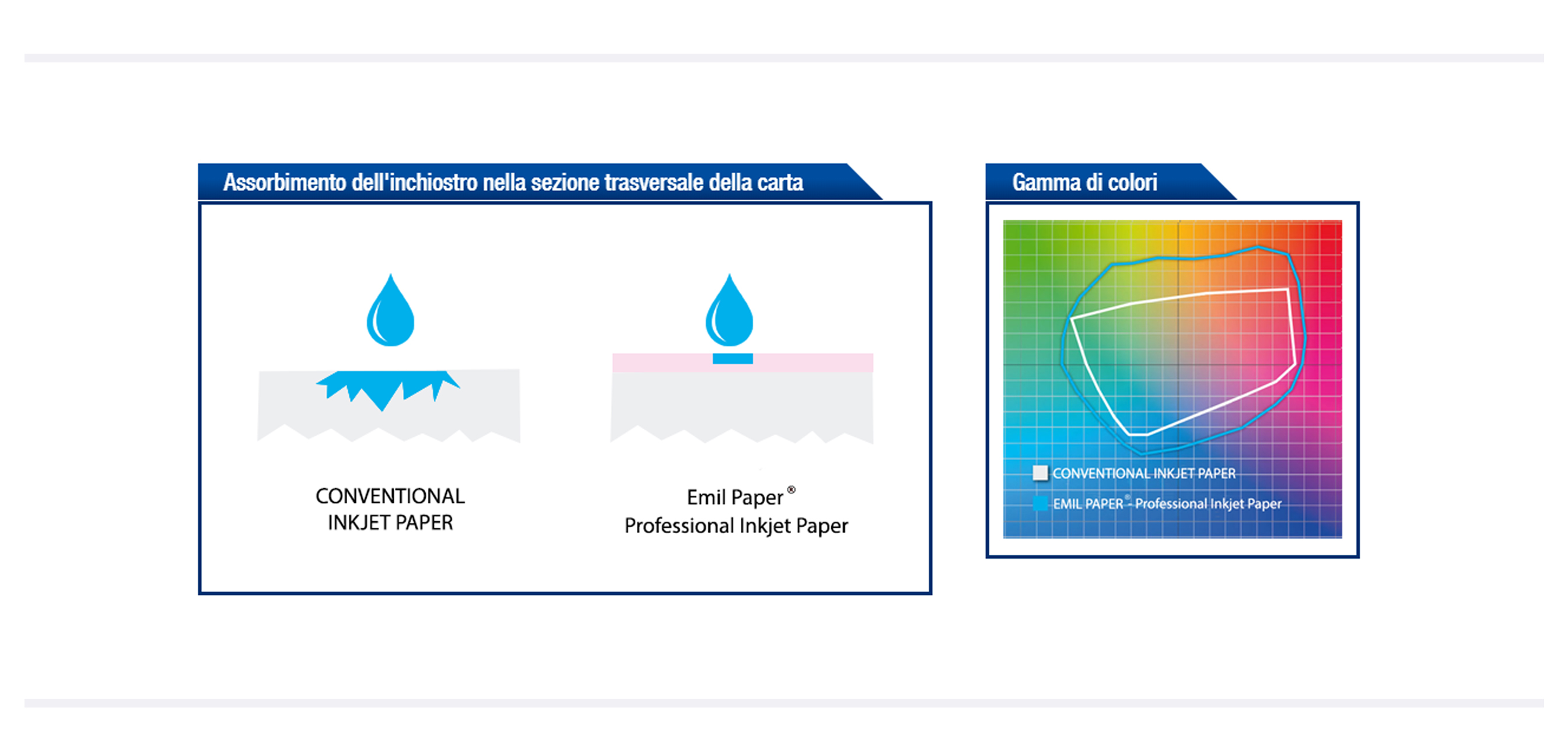 Assorbimento dell'inchiostro nella sezione trasversale della carta

CONVENTIONAL INKJET PAPER

Emil Paper®
Professional Inkjet Paper

Gamma di colori

CONVENTIONAL INKJET PAPER
EMIL PAPER® - Professional Inkjet Paper